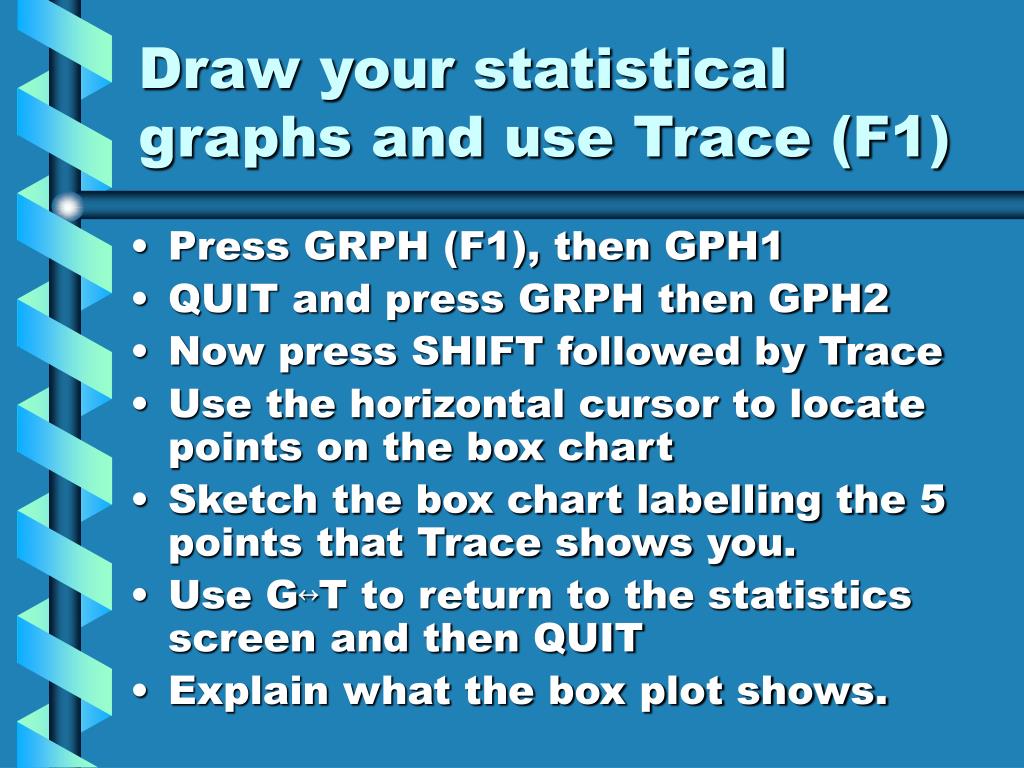 Draw your statistical graphs and use Trace (F1)

• Press GRPH (F1), then GPH1
• QUIT and press GRPH then GPH2
• Now press SHIFT followed by Trace
• Use the horizontal cursor to locate points on the box chart
• Sketch the box chart labelling the 5 points that Trace shows you.
• Use G↔T to return to the statistics screen and then QUIT
• Explain what the box plot shows.